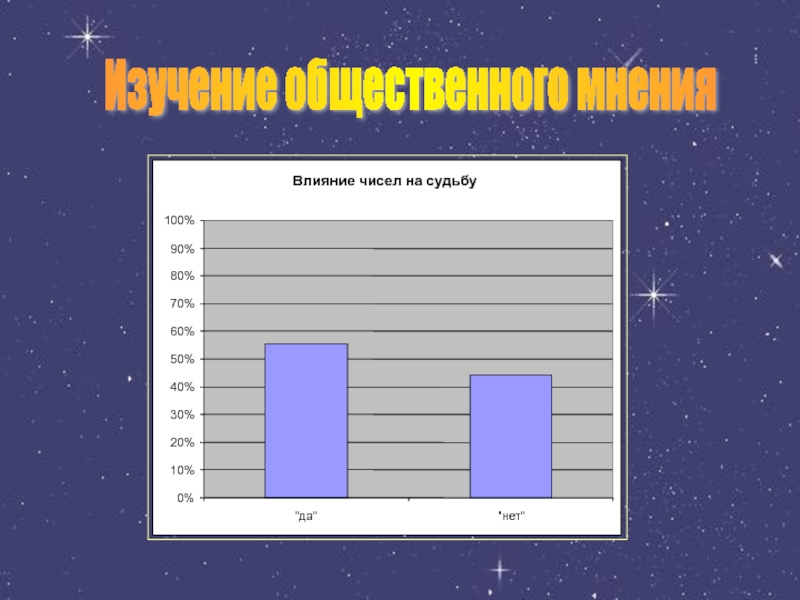 Изучение общественного мнения

Влияние чисел на судьбу

100%
90%
80%
70%
60%
50%
40%
30%
20%
10%
0%

"да"

"нет"